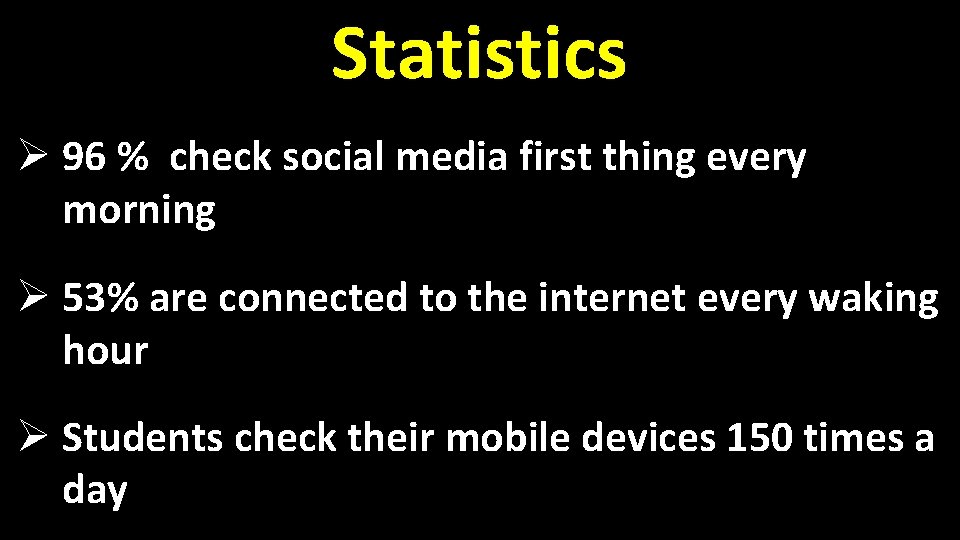 Statistics

➢ 96 %  check social media first thing every morning

➢ 53% are connected to the internet every waking hour

➢ Students check their mobile devices 150 times a day